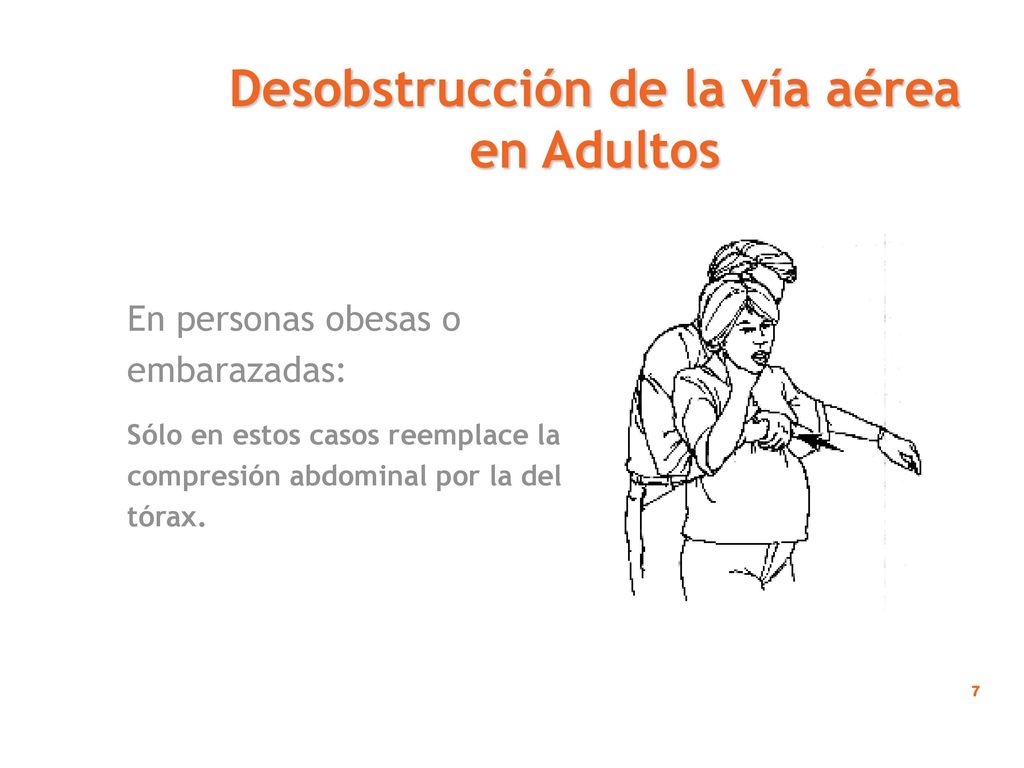 Desobstrucción de la vía aérea en Adultos

En personas obesas o embarazadas:

Sólo en estos casos reemplace la compresión abdominal por la del tórax.

7